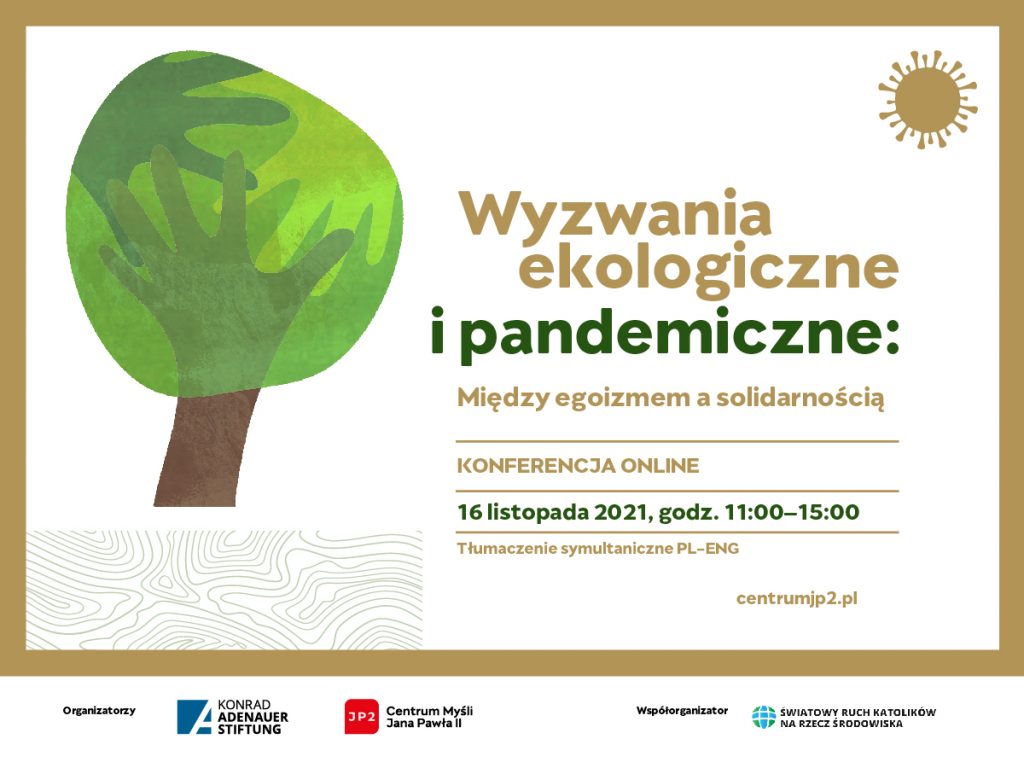 Wyzwania ekologiczne i pandemiczne:

Między egoizmem a solidarnością

KONFERENCJA ONLINE

16 listopada 2021, godz. 11:00–15:00

Tłumaczenie symultaniczne PL–ENG

centrumjp2.pl

Organizatorzy

KONRAD ADENAUER STIFTUNG

JP2 Centrum Myśli Jana Pawła II

Współorganizator

ŚWIATOWY RUCH KATOLIKÓW NA RZECZ ŚRODOWISKA